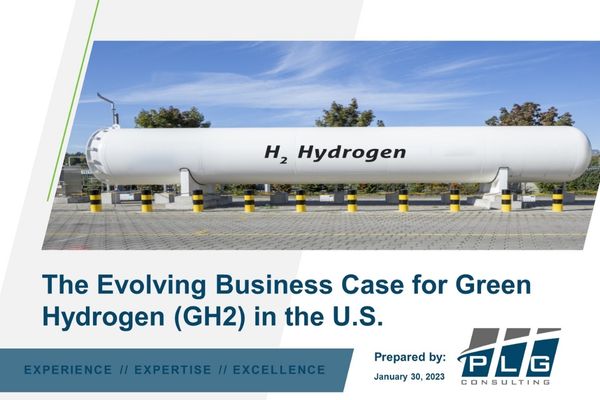 $H_2$ Hydrogen

The Evolving Business Case for Green Hydrogen (GH2) in the U.S.

EXPERIENCE // EXPERTISE // EXCELLENCE

Prepared by:

January 30, 2023

PLG CONSULTING